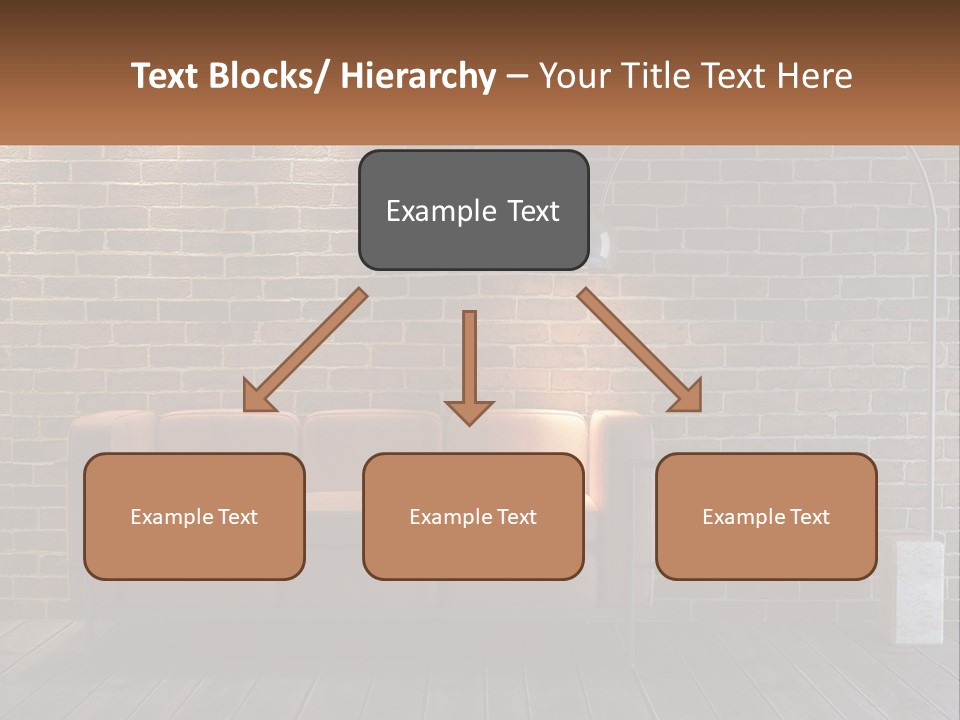 Text Blocks/ Hierarchy – Your Title Text Here

Example Text

Example Text

Example Text

Example Text